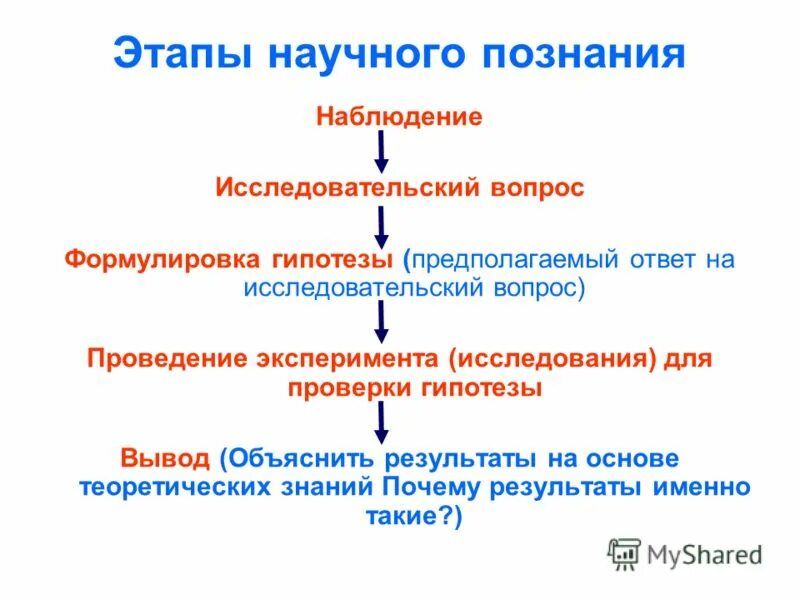 Этапы научного познания

Наблюдение

Исследовательский вопрос

Формулировка гипотезы (предполагаемый ответ на исследовательский вопрос)

Проведение эксперимента (исследования) для проверки гипотезы

Вывод (Объяснить результаты на основе теоретических знаний Почему результаты именно такие?)

MyShared